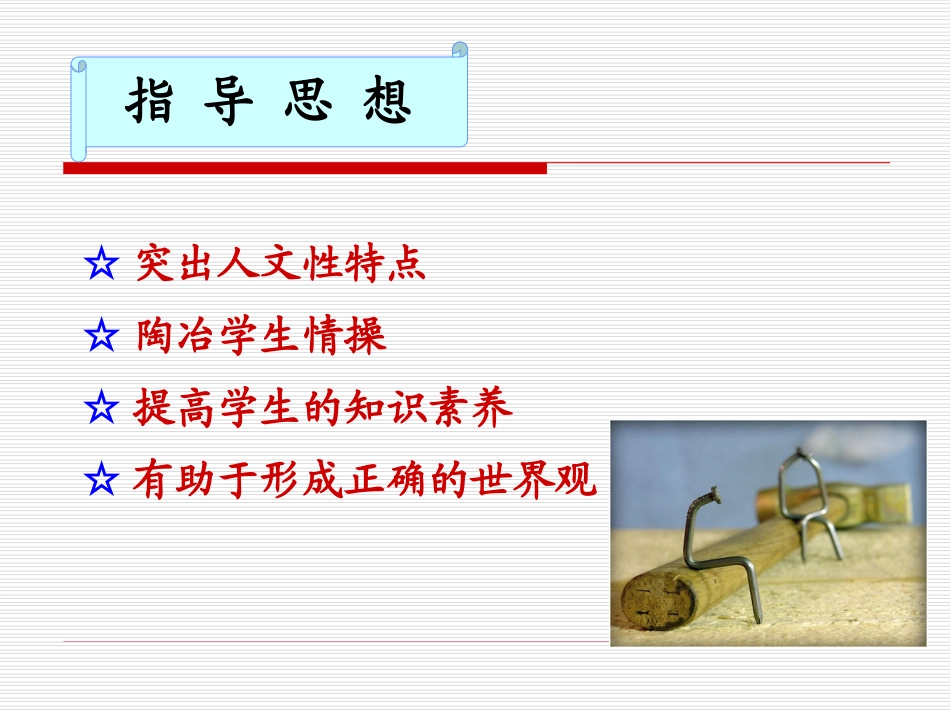 指 导 思 想

☆ 突出人文性特点

☆ 陶冶学生情操

☆ 提高学生的知识素养

☆ 有助于形成正确的世界观